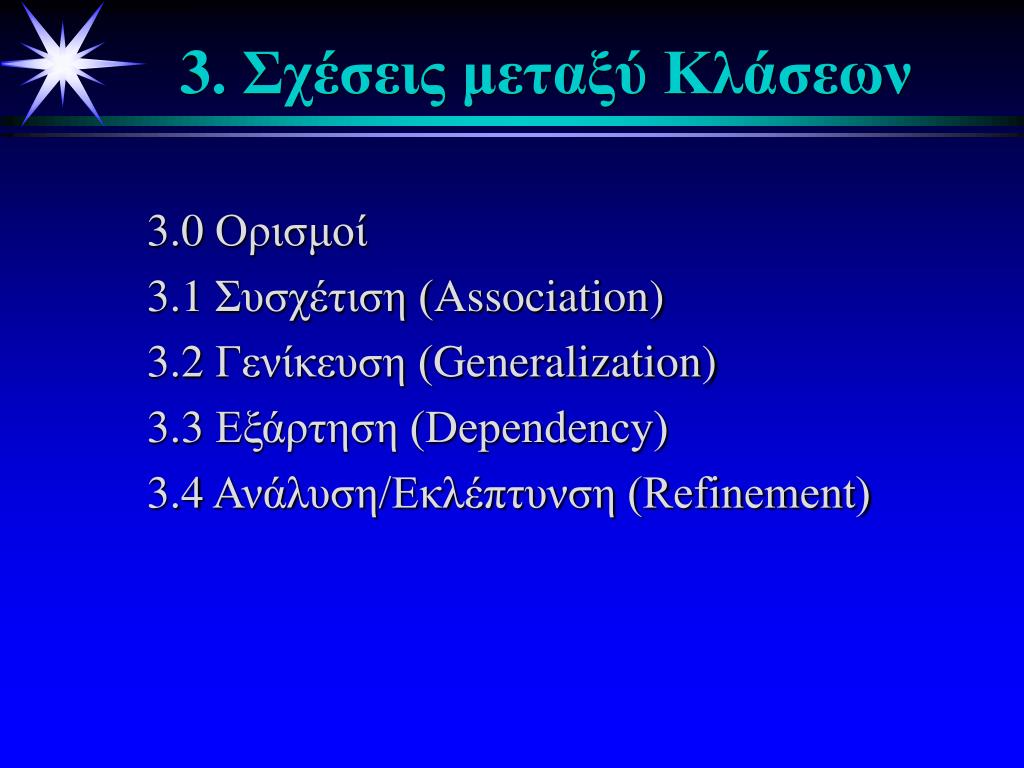 3. Σχέσεις μεταξύ Κλάσεων

3.0 Ορισμοί

3.1 Συσχέτιση (Association)

3.2 Γενίκευση (Generalization)

3.3 Εξάρτηση (Dependency)

3.4 Ανάλυση/Εκλέπτυνση (Refinement)